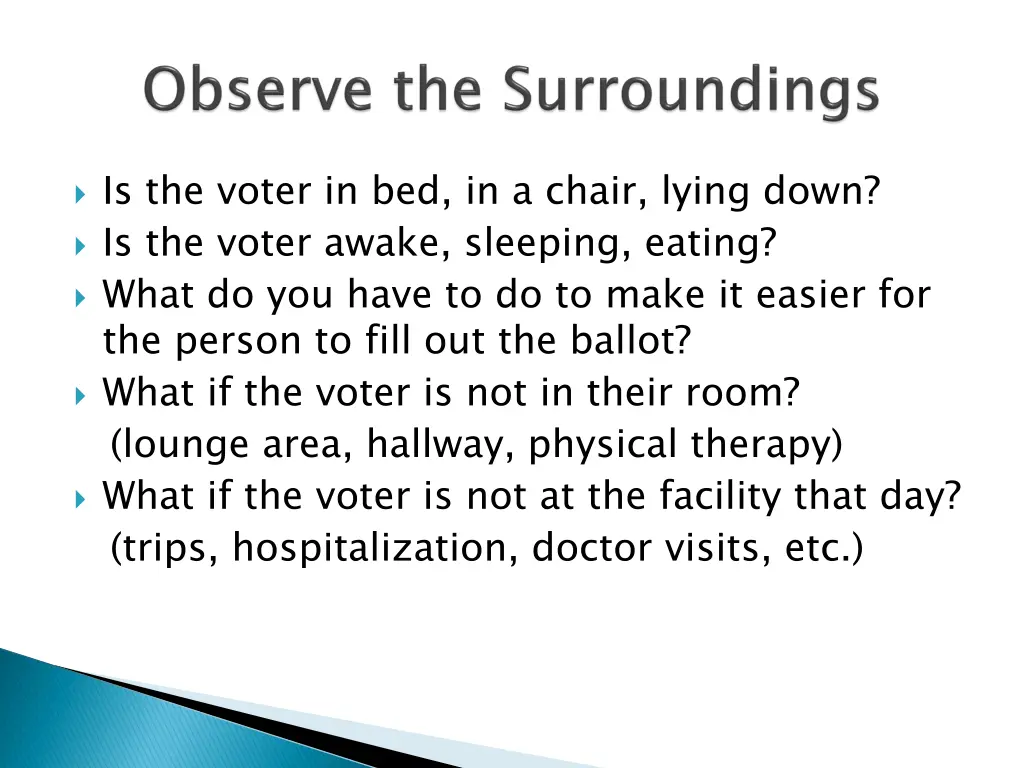 Observe the Surroundings

Is the voter in bed, in a chair, lying down?
Is the voter awake, sleeping, eating?
What do you have to do to make it easier for the person to fill out the ballot?
What if the voter is not in their room?
(lounge area, hallway, physical therapy)
What if the voter is not at the facility that day?
(trips, hospitalization, doctor visits, etc.)